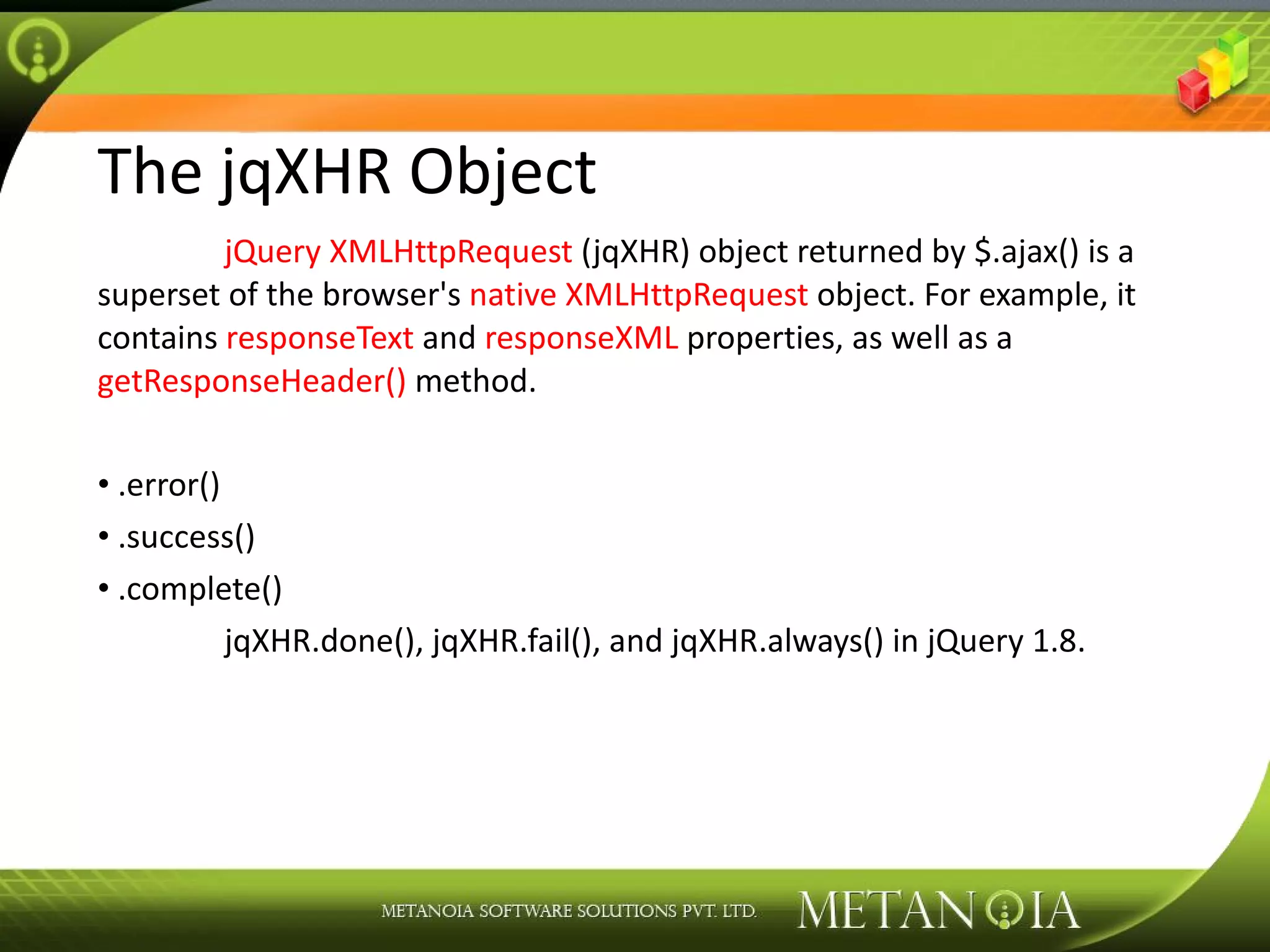 The jqXHR Object

jQuery XMLHttpRequest (jqXHR) object returned by $.ajax() is a superset of the browser's native XMLHttpRequest object. For example, it contains responseText and responseXML properties, as well as a getResponseHeader() method.

• .error()
• .success()
• .complete()

jqXHR.done(), jqXHR.fail(), and jqXHR.always() in jQuery 1.8.

METANOIA SOFTWARE SOLUTIONS PVT. LTD.
METANOIA